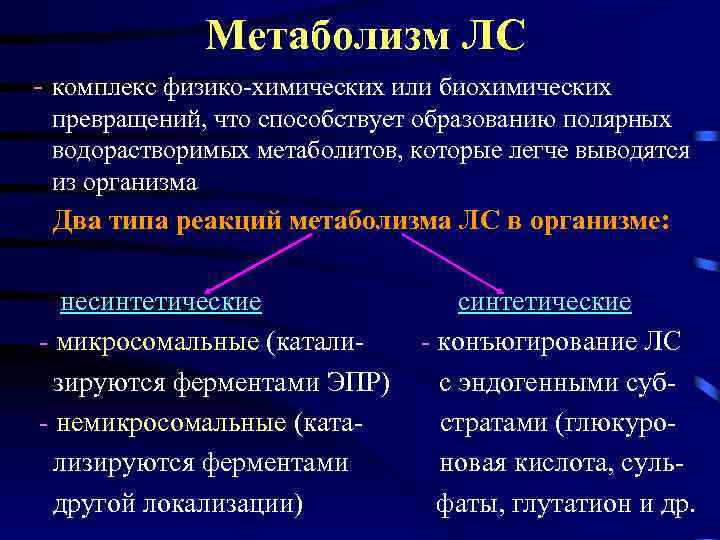 Метаболизм ЛС

- комплекс физико-химических или биохимических превращений, что способствует образованию полярных водорастворимых метаболитов, которые легче выводятся из организма

Два типа реакций метаболизма ЛС в организме:

несинтетические

- микросомальные (катализируются ферментами ЭПР)
- немикросомальные (катализируются ферментами другой локализации)

синтетические

- конъюгирование ЛС с эндогенными субстратами (глюкуроновая кислота, сульфаты, глутатион и др.